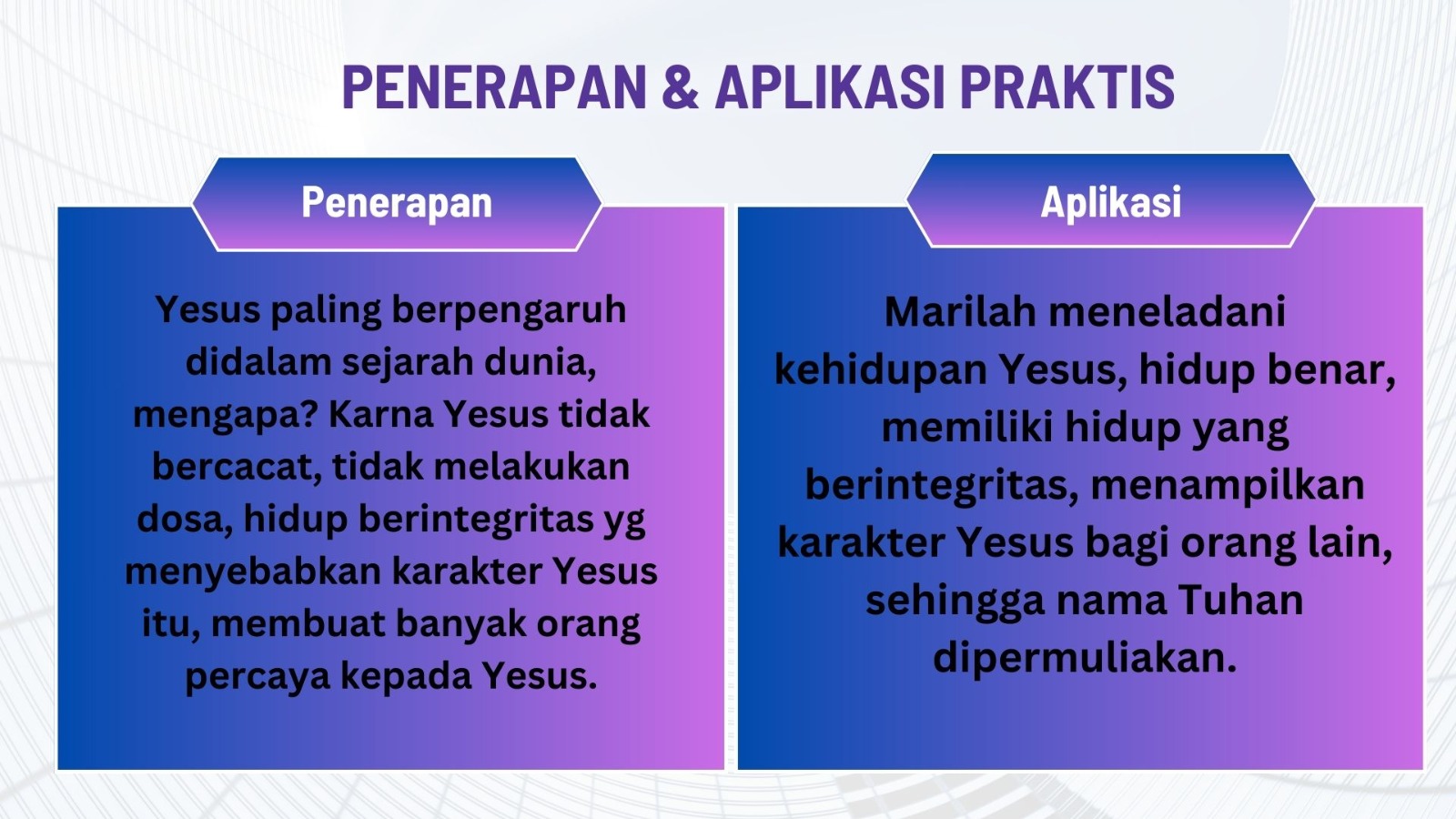 PENERAPAN & APLIKASI PRAKTIS

Penerapan

Yesus paling berpengaruh didalam sejarah dunia, mengapa? Karna Yesus tidak bercacat, tidak melakukan dosa, hidup berintegritas yg menyebabkan karakter Yesus itu, membuat banyak orang percaya kepada Yesus.

Aplikasi

Marilah meneladani kehidupan Yesus, hidup benar, memiliki hidup yang berintegritas, menampilkan karakter Yesus bagi orang lain, sehingga nama Tuhan dipermuliakan.